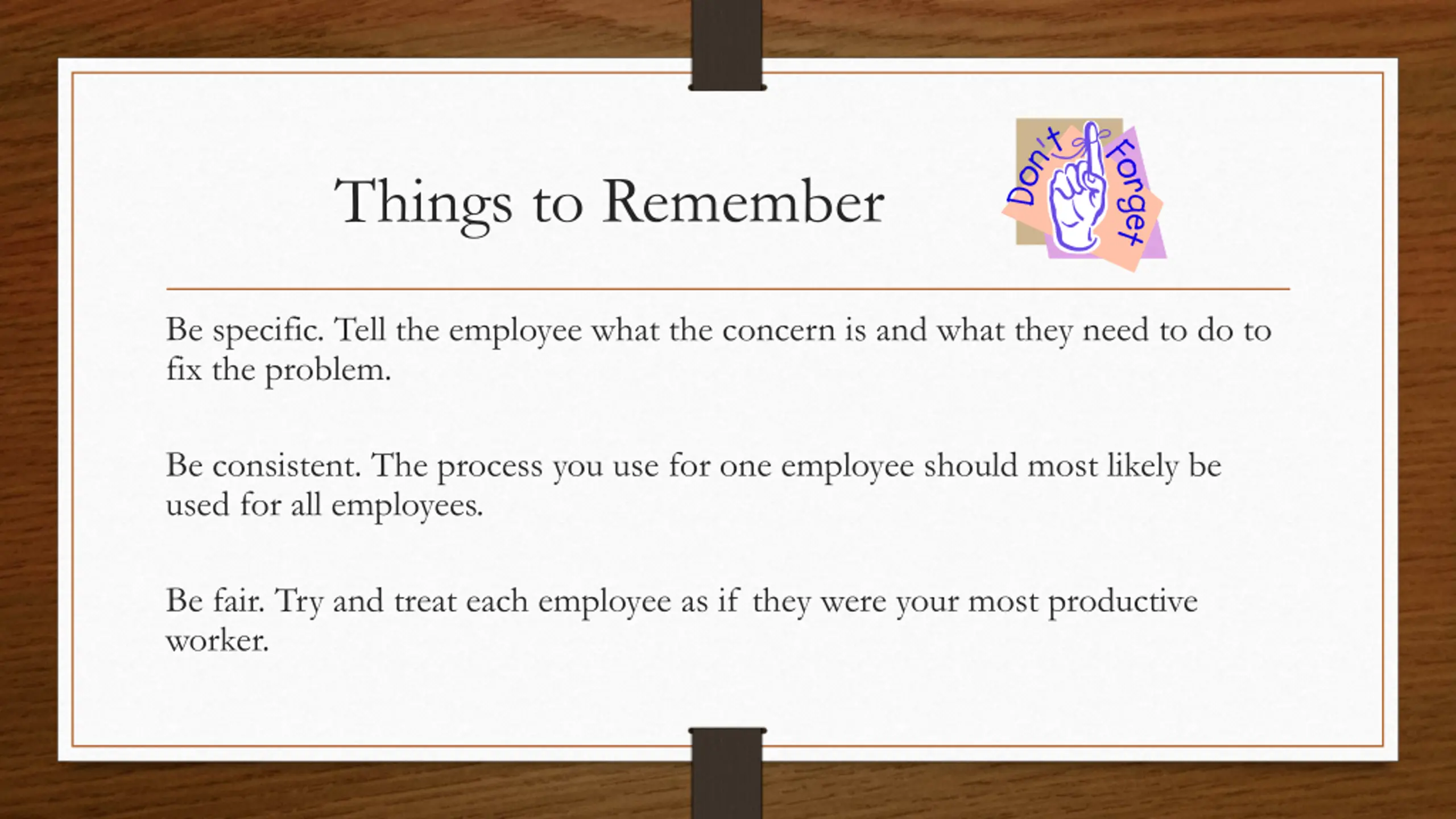 Things to Remember

Don't Forget

Be specific. Tell the employee what the concern is and what they need to do to fix the problem.

Be consistent. The process you use for one employee should most likely be used for all employees.

Be fair. Try and treat each employee as if they were your most productive worker.